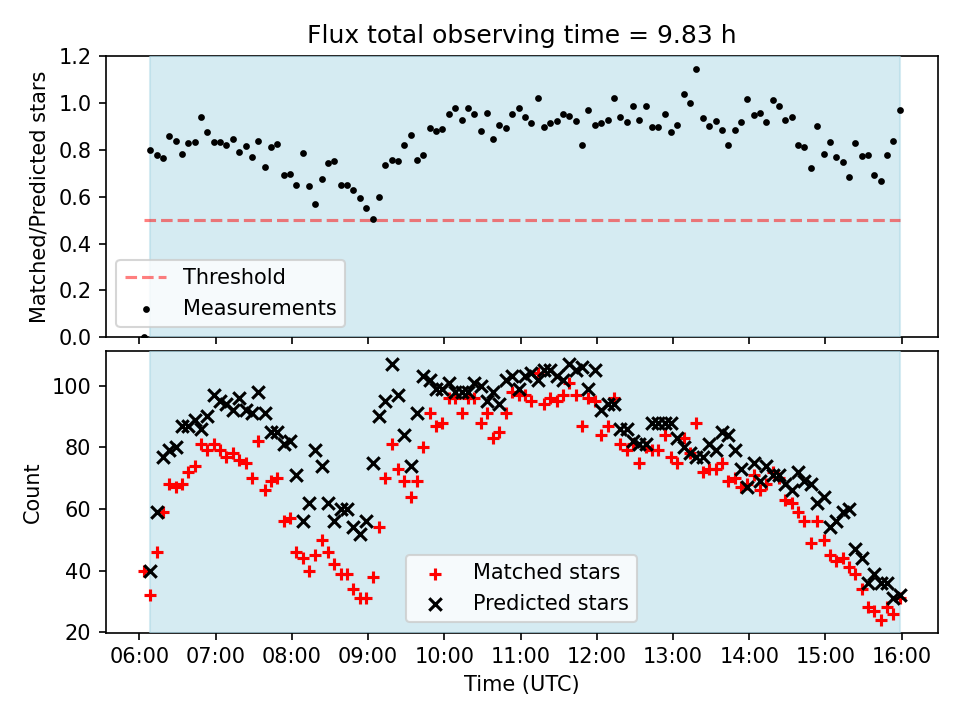 Flux total observing time = 9.83 h

Matched/Predicted stars

1.2
1.0
0.8
0.6
0.4
0.2
0.0

Threshold
Measurements

Count

100
80
60
40
20

Matched stars
Predicted stars

06:00 07:00 08:00 09:00 10:00 11:00 12:00 13:00 14:00 15:00 16:00

Time (UTC)